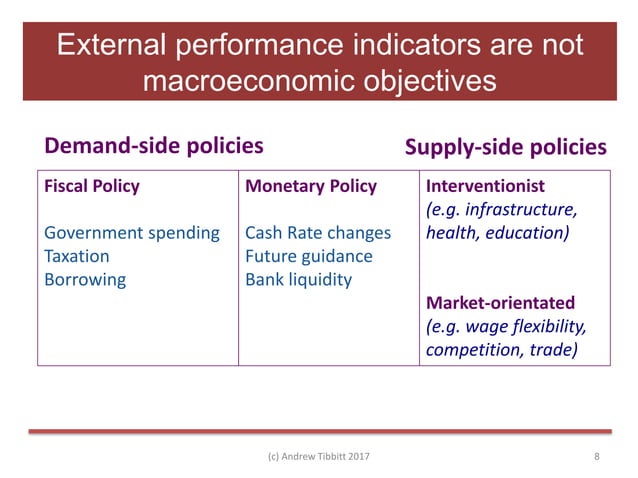 External performance indicators are not macroeconomic objectives

Demand-side policies

Supply-side policies

| Fiscal Policy<br><br>Government spending<br>Taxation<br>Borrowing | Monetary Policy<br><br>Cash Rate changes<br>Future guidance<br>Bank liquidity | Interventionist<br>(e.g. infrastructure, health, education)<br><br>Market-orientated<br>(e.g. wage flexibility, competition, trade) |
|---|---|---|

(c) Andrew Tibbitt 2017

8